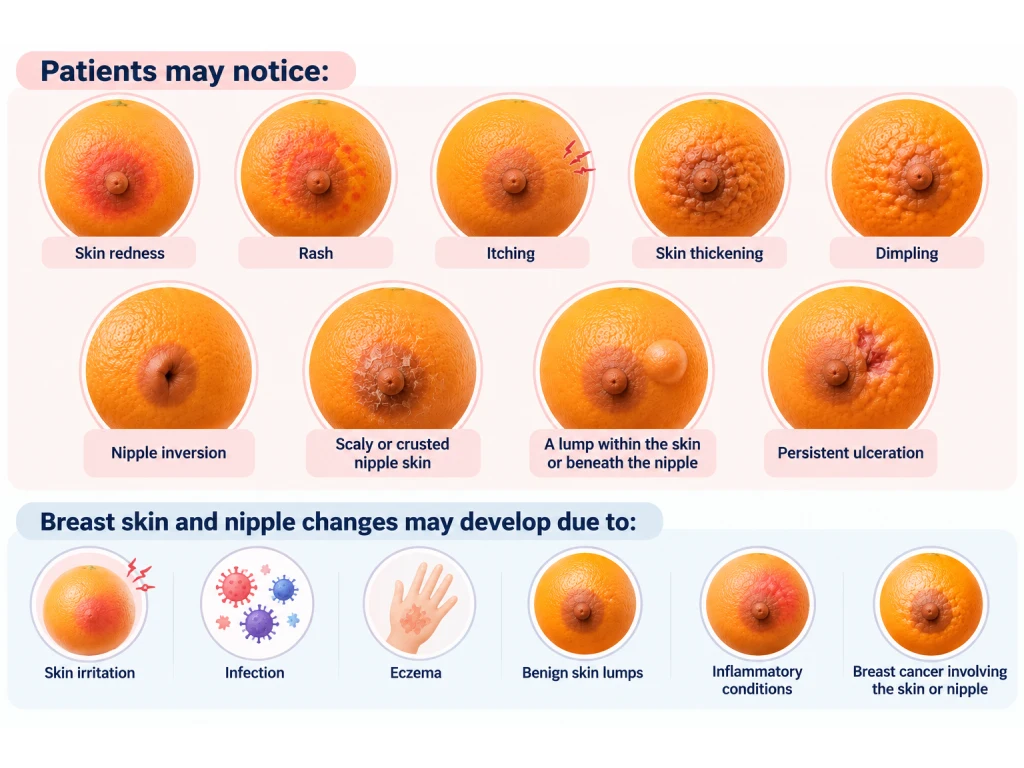 Patients may notice:

Skin redness

Rash

Itching

Skin thickening

Dimpling

Nipple inversion

Scaly or crusted nipple skin

A lump within the skin or beneath the nipple

Persistent ulceration

Breast skin and nipple changes may develop due to:

Skin irritation

Infection

Eczema

Benign skin lumps

Inflammatory conditions

Breast cancer involving the skin or nipple